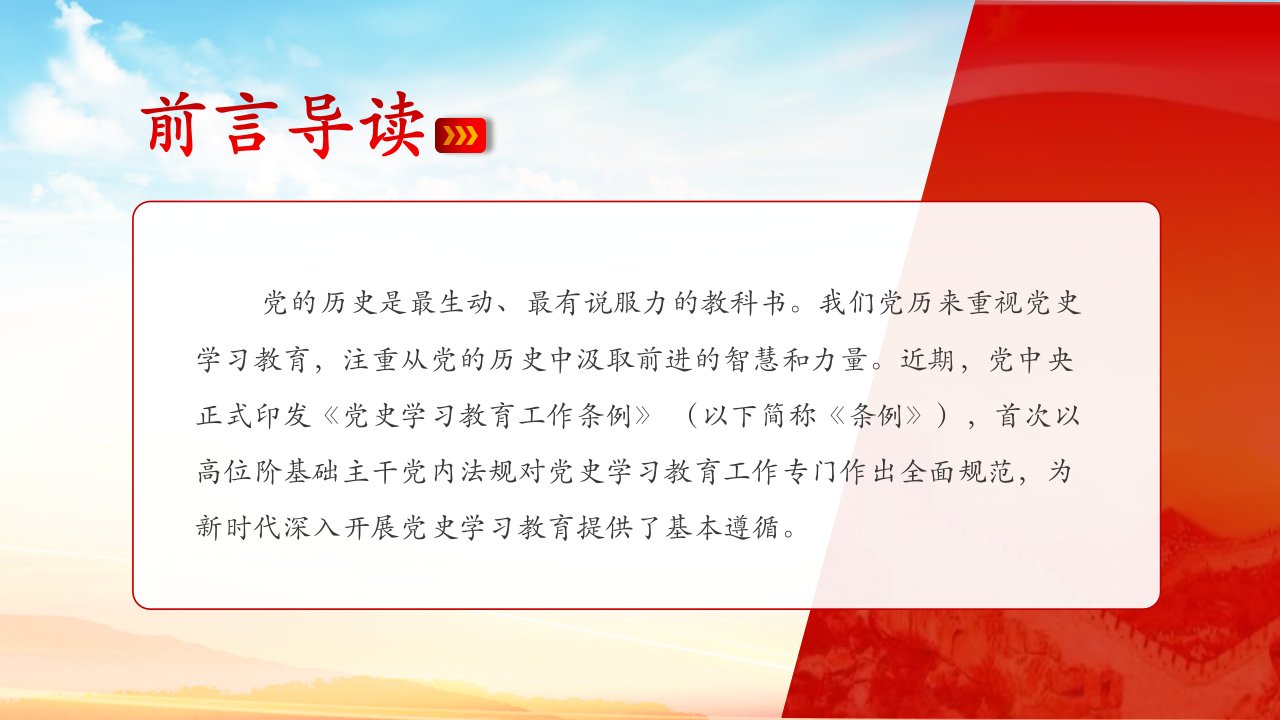 前言导读

党的历史是最生动、最有说服力的教科书。我们党历来重视党史学习教育，注重从党的历史中汲取前进的智慧和力量。近期，党中央正式印发《党史学习教育工作条例》（以下简称《条例》），首次以高位阶基础主干党内法规对党史学习教育工作专门作出全面规范，为新时代深入开展党史学习教育提供了基本遵循。